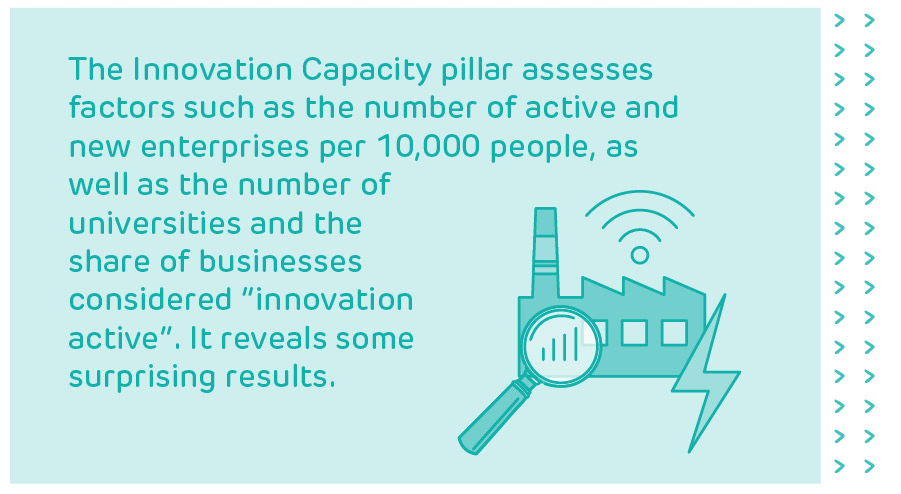 The Innovation Capacity pillar assesses factors such as the number of active and new enterprises per 10,000 people, as well as the number of universities and the share of businesses considered “innovation active”. It reveals some surprising results.